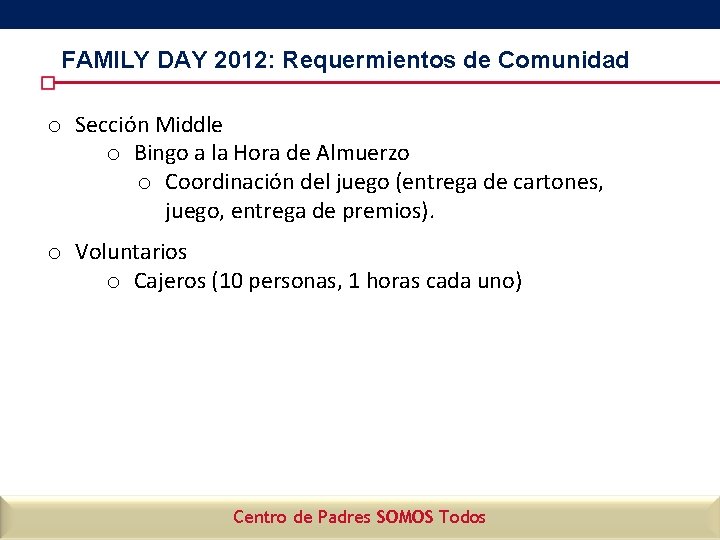 FAMILY DAY 2012: Requermientos de Comunidad

o Sección Middle
o Bingo a la Hora de Almuerzo
o Coordinación del juego (entrega de cartones, juego, entrega de premios).

o Voluntarios
o Cajeros (10 personas, 1 horas cada uno)

Centro de Padres SOMOS Todos